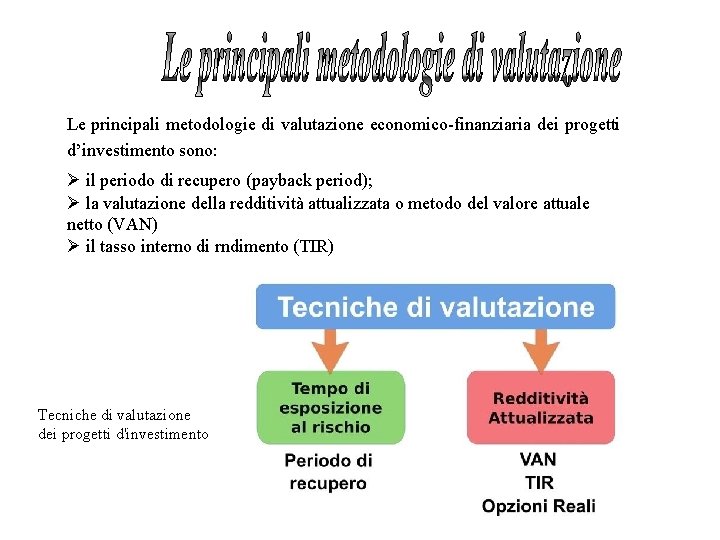 Le principali metodologie di valutazione

Le principali metodologie di valutazione economico-finanziaria dei progetti d'investimento sono:

➢ il periodo di recupero (payback period);
➢ la valutazione della redditività attualizzata o metodo del valore attuale netto (VAN)
➢ il tasso interno di rndimento (TIR)

Tecniche di valutazione

Tempo di esposizione al rischio

Redditività Attualizzata

Tecniche di valutazione dei progetti d'investimento

Periodo di recupero

VAN
TIR
Opzioni Reali